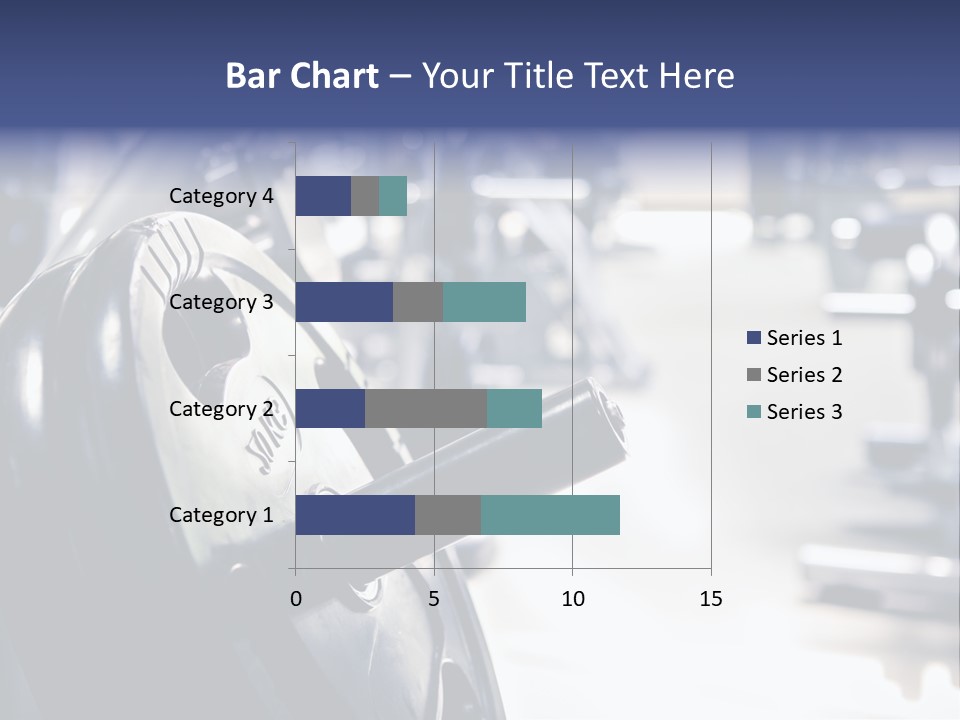 Bar Chart – Your Title Text Here

Category 4
Category 3
Category 2
Category 1

0
5
10
15

Series 1
Series 2
Series 3